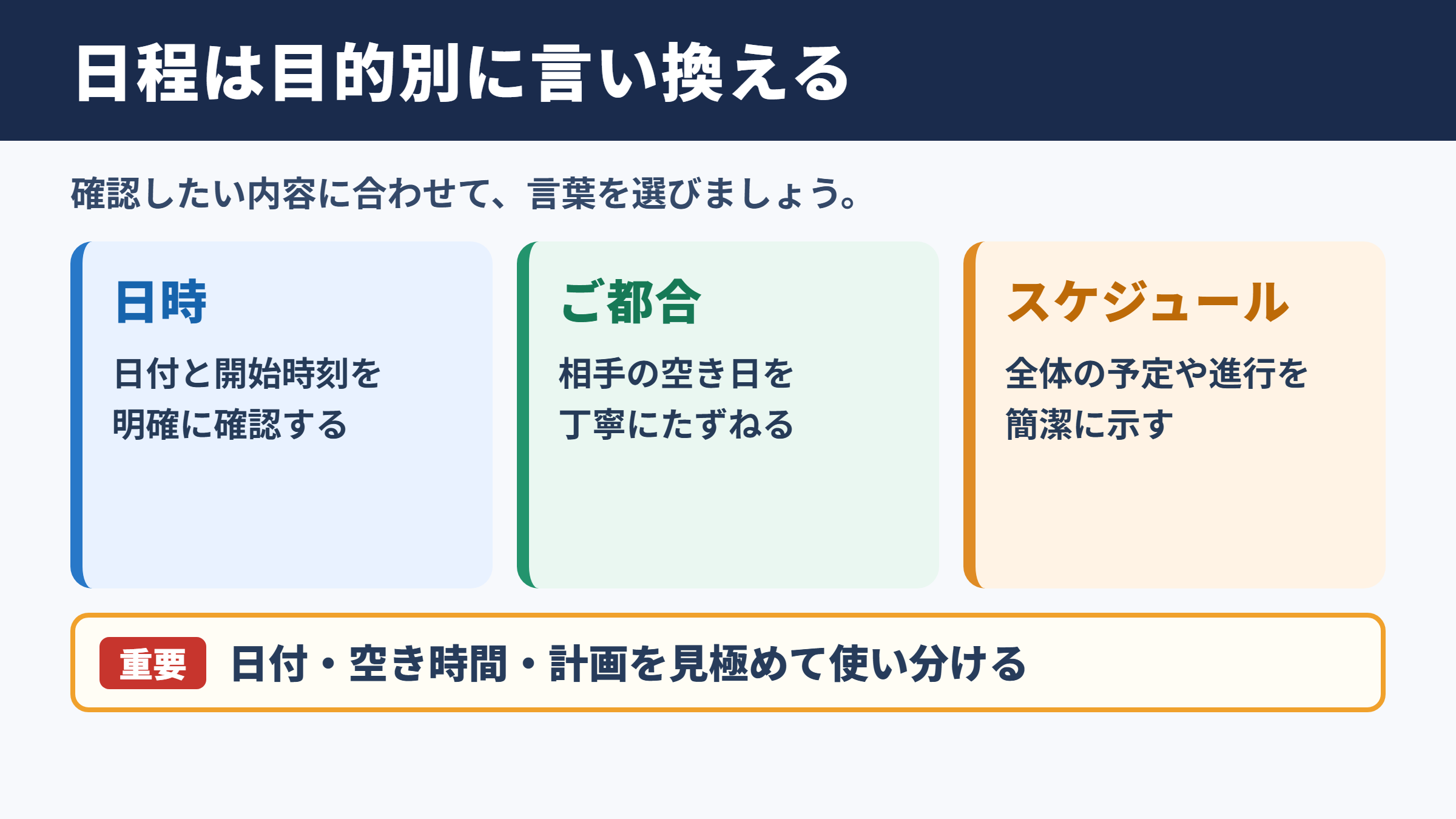 日程は目的別に言い換える

確認したい内容に合わせて、言葉を選びましょう。

日時

日付と開始時刻を明確に確認する

ご都合

相手の空き日を丁寧にたずねる

スケジュール

全体の予定や進行を簡潔に示す

重要 日付・空き時間・計画を見極めて使い分ける